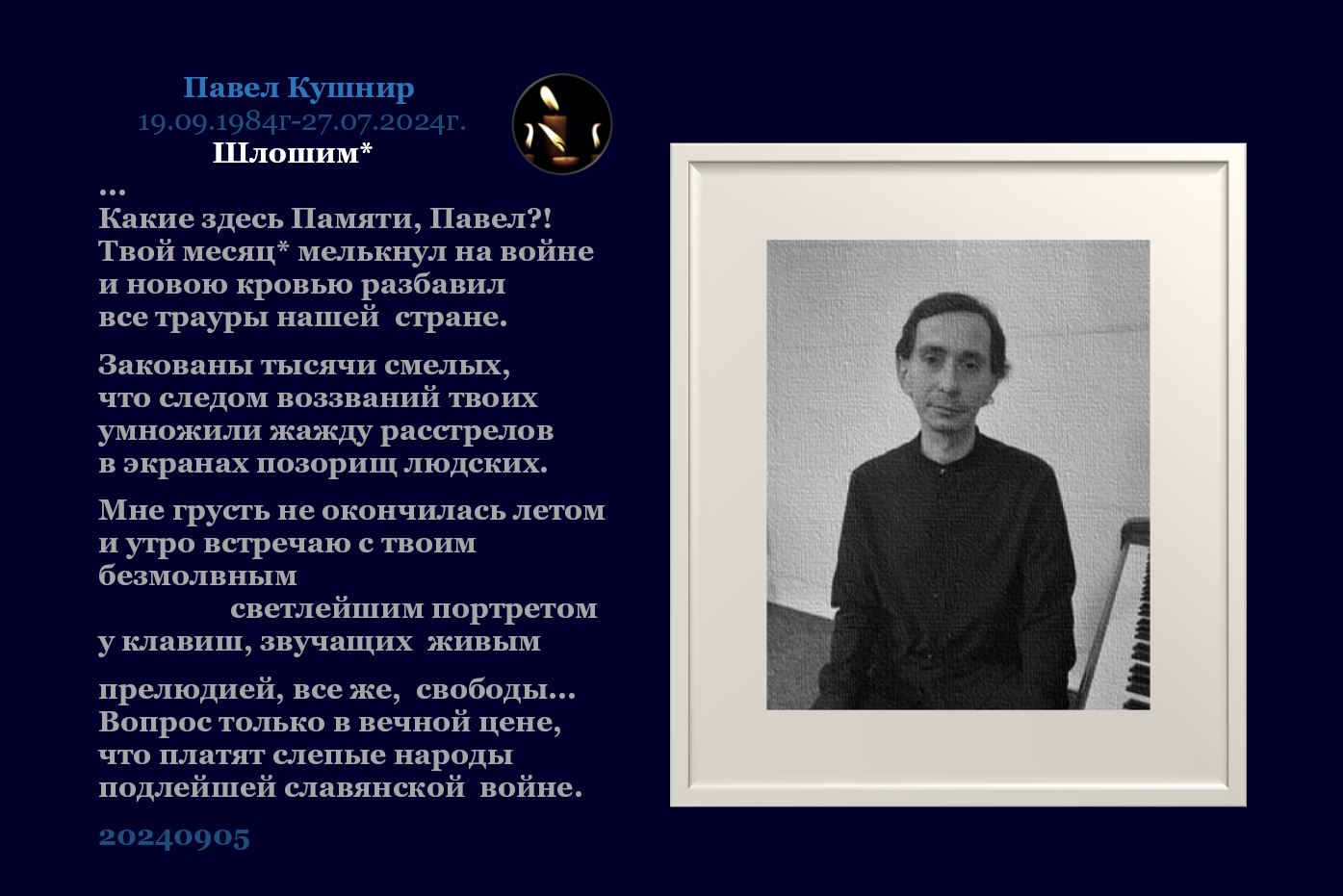 Павел Кушнир
19.09.1984г-27.07.2024г.
Шлошим*

...
Какие здесь Памяти, Павел?!
Твой месяц* мелькнул на войне
и новою кровью разбавил
все трауры нашей  стране.

Закованы тысячи смелых,
что следом воззваний твоих
умножили жажду расстрелов
в экранах позорищ людских.

Мне грусть не окончилась летом
и утро встречаю с твоим
безмолвным
светлейшим портретом
у клавиш, звучащих  живым

прелюдией, все же,  свободы...
Вопрос только в вечной цене,
что платят слепые народы
подлейшей славянской  войне.

20240905